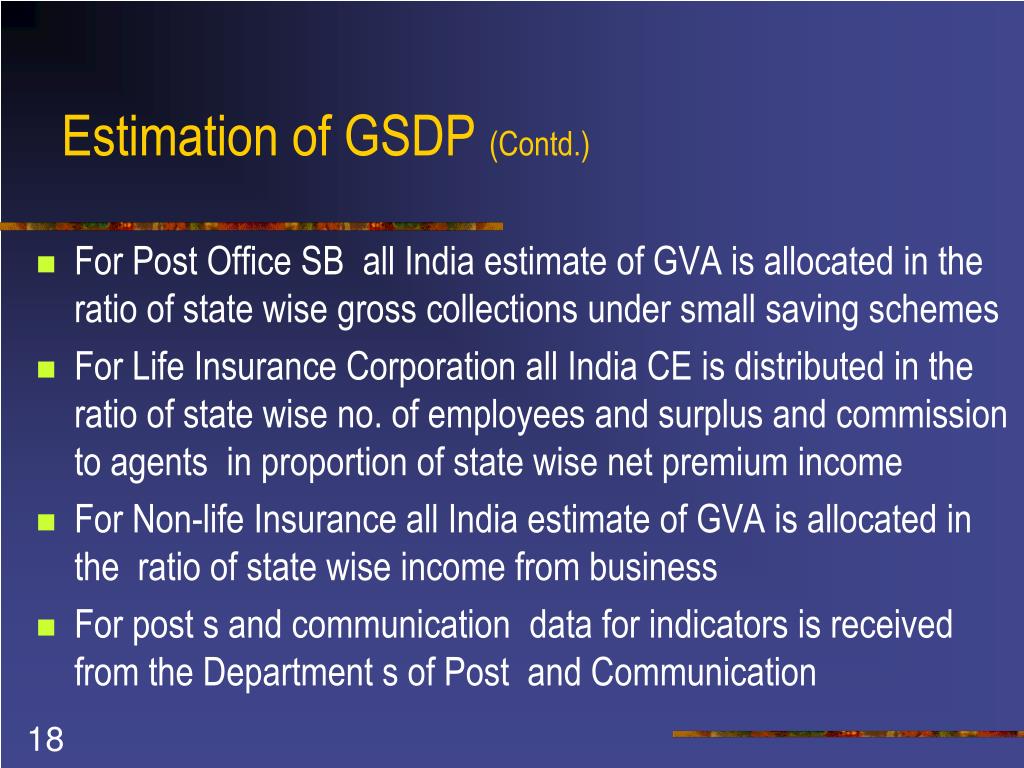 Estimation of GSDP (Contd.)

For Post Office SB all India estimate of GVA is allocated in the ratio of state wise gross collections under small saving schemes

For Life Insurance Corporation all India CE is distributed in the ratio of state wise no. of employees and surplus and commission to agents in proportion of state wise net premium income

For Non-life Insurance all India estimate of GVA is allocated in the ratio of state wise income from business

For post s and communication data for indicators is received from the Department s of Post and Communication

18